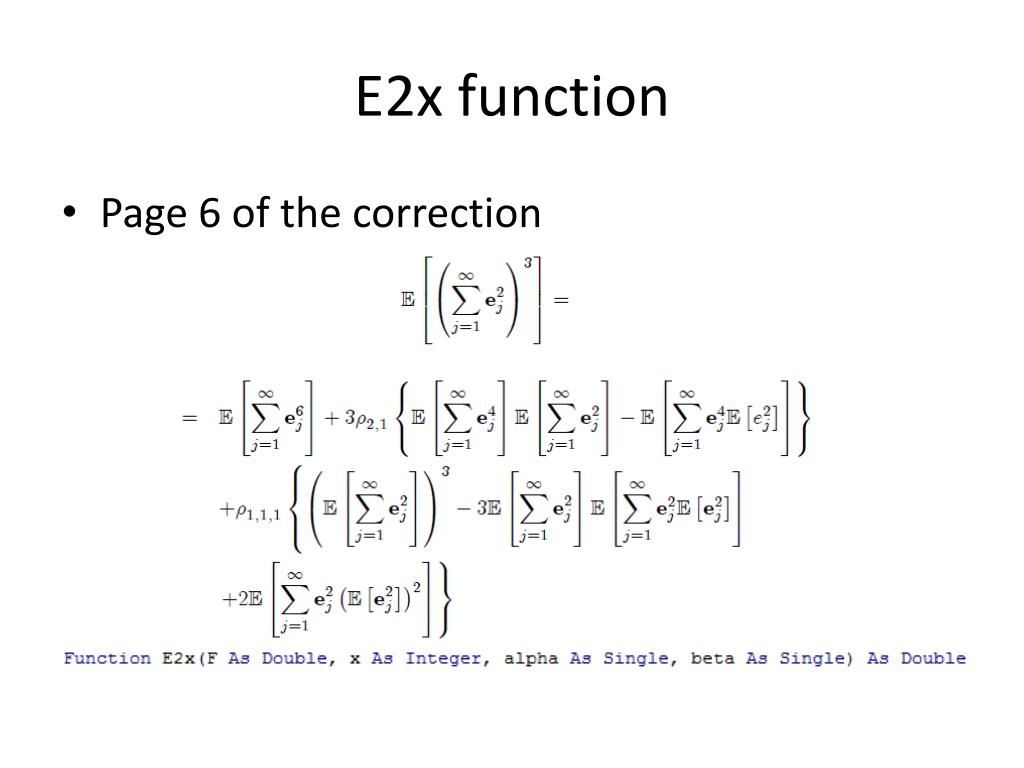 E2x function

• Page 6 of the correction

$\mathbb{E}\left[\left(\sum_{j=1}^{\infty}\mathbf{e}_j^2\right)^3\right] =$

$= \mathbb{E}\left[\sum_{j=1}^{\infty}\mathbf{e}_j^6\right] + 3\rho_{2,1}\left\{\mathbb{E}\left[\sum_{j=1}^{\infty}\mathbf{e}_j^4\right]\mathbb{E}\left[\sum_{j=1}^{\infty}\mathbf{e}_j^2\right] - \mathbb{E}\left[\sum_{j=1}^{\infty}\mathbf{e}_j^4\mathbb{E}\left[e_j^2\right]\right]\right\}$
$+\rho_{1,1,1}\left\{\left(\mathbb{E}\left[\sum_{j=1}^{\infty}\mathbf{e}_j^2\right]\right)^3 - 3\mathbb{E}\left[\sum_{j=1}^{\infty}\mathbf{e}_j^2\right]\mathbb{E}\left[\sum_{j=1}^{\infty}\mathbf{e}_j^2\mathbb{E}\left[\mathbf{e}_j^2\right]\right]\right.$
$\left.+2\mathbb{E}\left[\sum_{j=1}^{\infty}\mathbf{e}_j^2\left(\mathbb{E}\left[\mathbf{e}_j^2\right]\right)^2\right]\right\}$

Function E2x(F As Double, x As Integer, alpha As Single, beta As Single) As Double